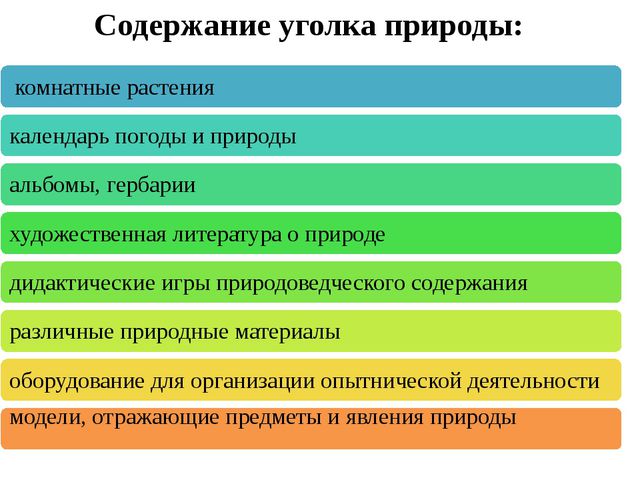 Содержание уголка природы:

комнатные растения

календарь погоды и природы

альбомы, гербарии

художественная литература о природе

дидактические игры природоведческого содержания

различные природные материалы

оборудование для организации опытнической деятельности

модели, отражающие предметы и явления природы